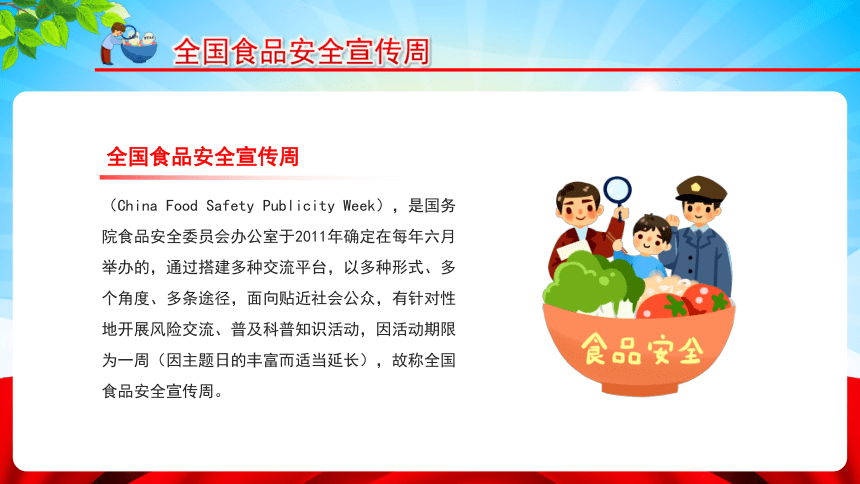 全国食品安全宣传周

全国食品安全宣传周

（China Food Safety Publicity Week），是国务院食品安全委员会办公室于2011年确定在每年六月举办的，通过搭建多种交流平台，以多种形式、多个角度、多条途径，面向贴近社会公众，有针对性地开展风险交流、普及科普知识活动，因活动期限为一周（因主题日的丰富而适当延长），故称全国食品安全宣传周。

食品安全